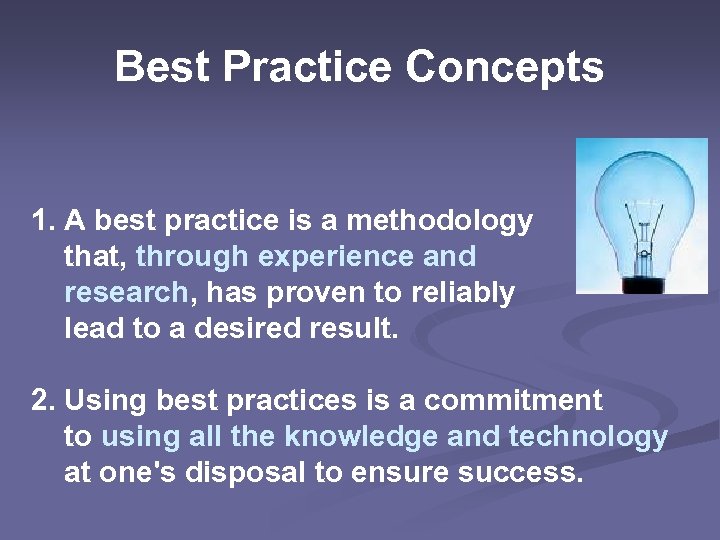 Best Practice Concepts

1. A best practice is a methodology that, through experience and research, has proven to reliably lead to a desired result.

2. Using best practices is a commitment to using all the knowledge and technology at one's disposal to ensure success.